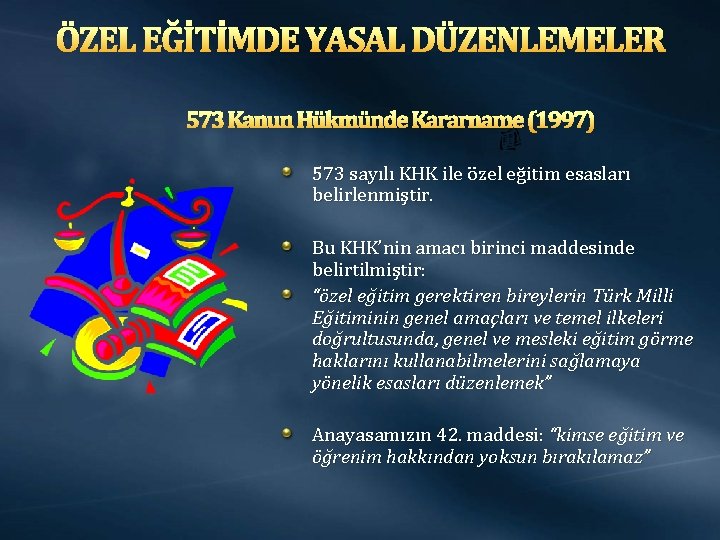 ÖZEL EĞİTİMDE YASAL DÜZENLEMELER

573 Kanun Hükmünde Kararname (1997)

573 sayılı KHK ile özel eğitim esasları belirlenmiştir.

Bu KHK'nin amacı birinci maddesinde belirtilmiştir:

"özel eğitim gerektiren bireylerin Türk Milli Eğitiminin genel amaçları ve temel ilkeleri doğrultusunda, genel ve mesleki eğitim görme haklarını kullanabilmelerini sağlamaya yönelik esasları düzenlemek"

Anayasamızın 42. maddesi: "kimse eğitim ve öğrenim hakkından yoksun bırakılamaz"